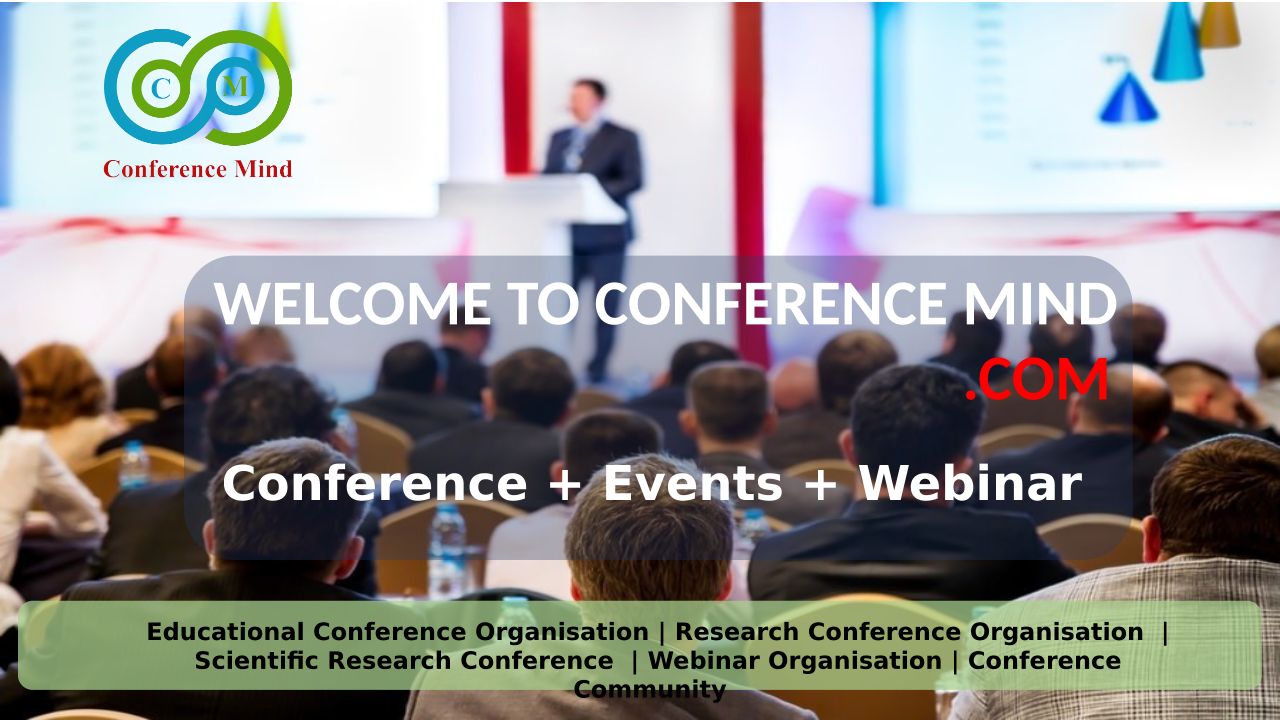 C M
Conference Mind

WELCOME TO CONFERENCE MIND .COM

Conference + Events + Webinar

Educational Conference Organisation | Research Conference Organisation | Scientific Research Conference | Webinar Organisation | Conference Community